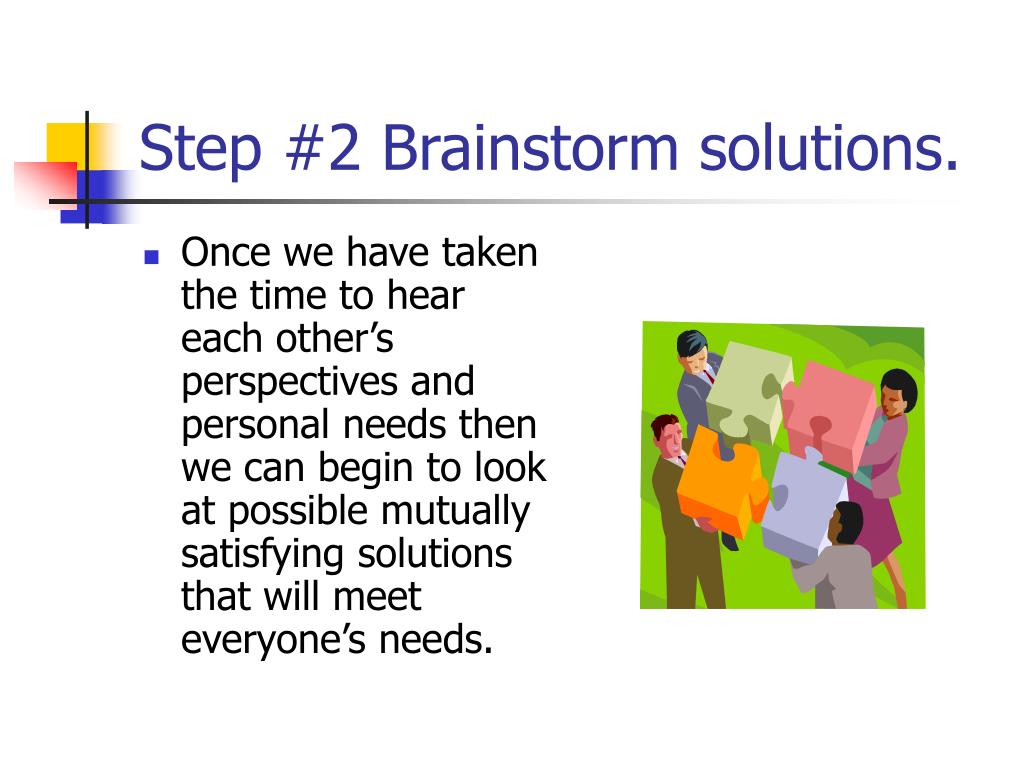 Step #2 Brainstorm solutions.

Once we have taken the time to hear each other’s perspectives and personal needs then we can begin to look at possible mutually satisfying solutions that will meet everyone’s needs.